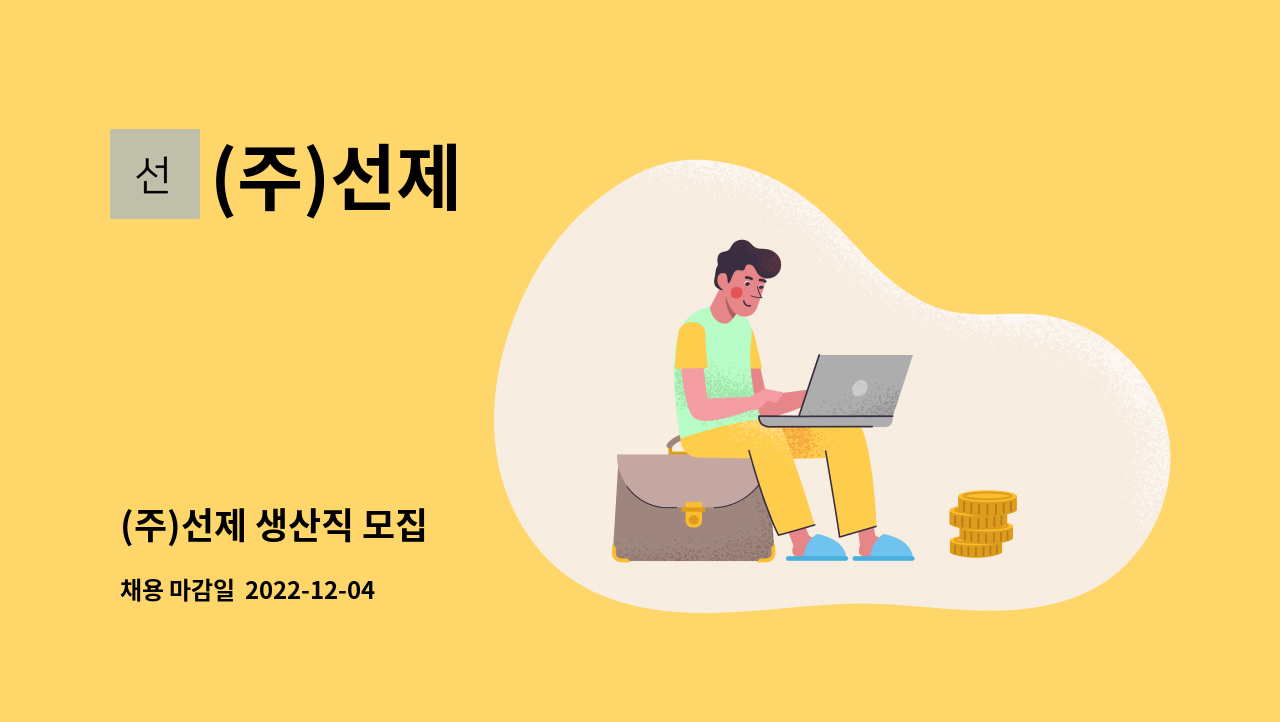 선

(주)선제

(주)선제 생산직 모집

채용 마감일 2022-12-04